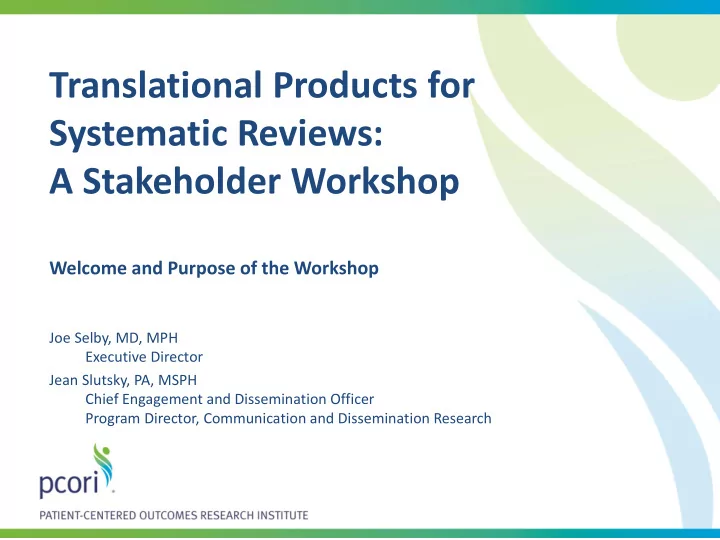 Translational Products for Systematic Reviews:
A Stakeholder Workshop

Welcome and Purpose of the Workshop

Joe Selby, MD, MPH
Executive Director
Jean Slutsky, PA, MSPH
Chief Engagement and Dissemination Officer
Program Director, Communication and Dissemination Research

pcori

PATIENT-CENTERED OUTCOMES RESEARCH INSTITUTE